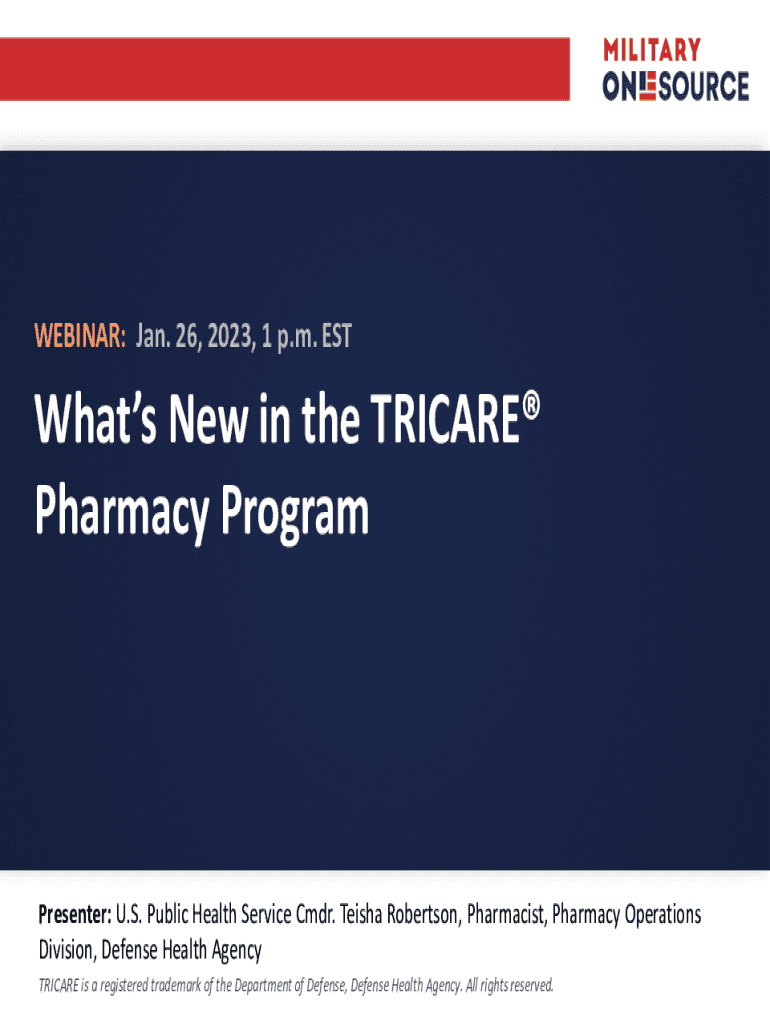 MILITARY
ONESOURCE

WEBINAR: Jan. 26, 2023, 1 p.m. EST

What's New in the TRICARE® Pharmacy Program

Presenter: U.S. Public Health Service Cmdr. Teisha Robertson, Pharmacist, Pharmacy Operations Division, Defense Health Agency

TRICARE is a registered trademark of the Department of Defense, Defense Health Agency. All rights reserved.